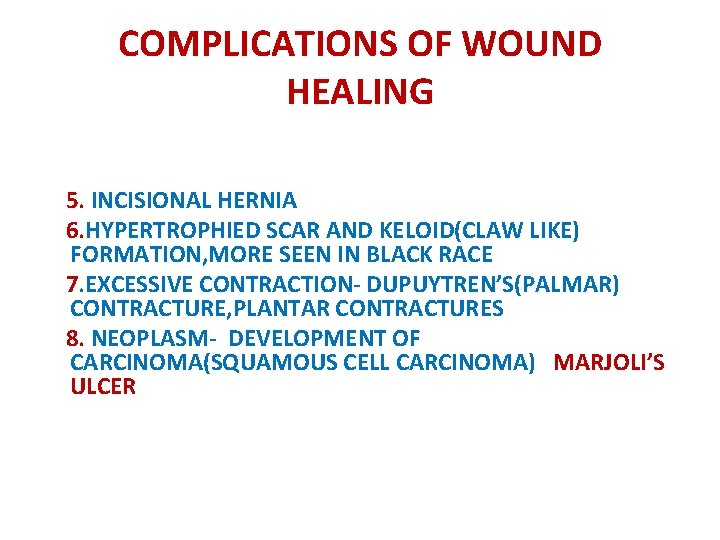 COMPLICATIONS OF WOUND HEALING

5. INCISIONAL HERNIA

6.HYPERTROPHIED SCAR AND KELOID(CLAW LIKE) FORMATION,MORE SEEN IN BLACK RACE

7.EXCESSIVE CONTRACTION- DUPUYTREN'S(PALMAR) CONTRACTURE,PLANTAR CONTRACTURES

8. NEOPLASM- DEVELOPMENT OF CARCINOMA(SQUAMOUS CELL CARCINOMA) MARJOLI'S ULCER